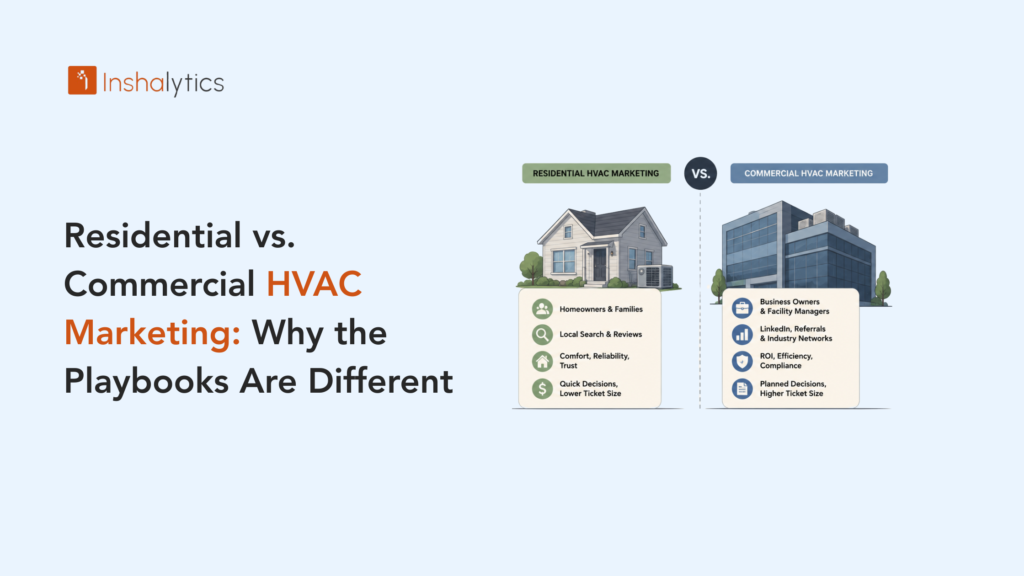 Inshalytics

Residential vs. Commercial HVAC Marketing: Why the Playbooks Are Different

RESIDENTIAL HVAC MARKETING

VS.

COMMERCIAL HVAC MARKETING

Homeowners & Families

Local Search & Reviews

Comfort, Reliability, Trust

Quick Decisions, Lower Ticket Size

Business Owners & Facility Managers

LinkedIn, Referrals & Industry Networks

ROI, Efficiency, Compliance

Planned Decisions, Higher Ticket Size